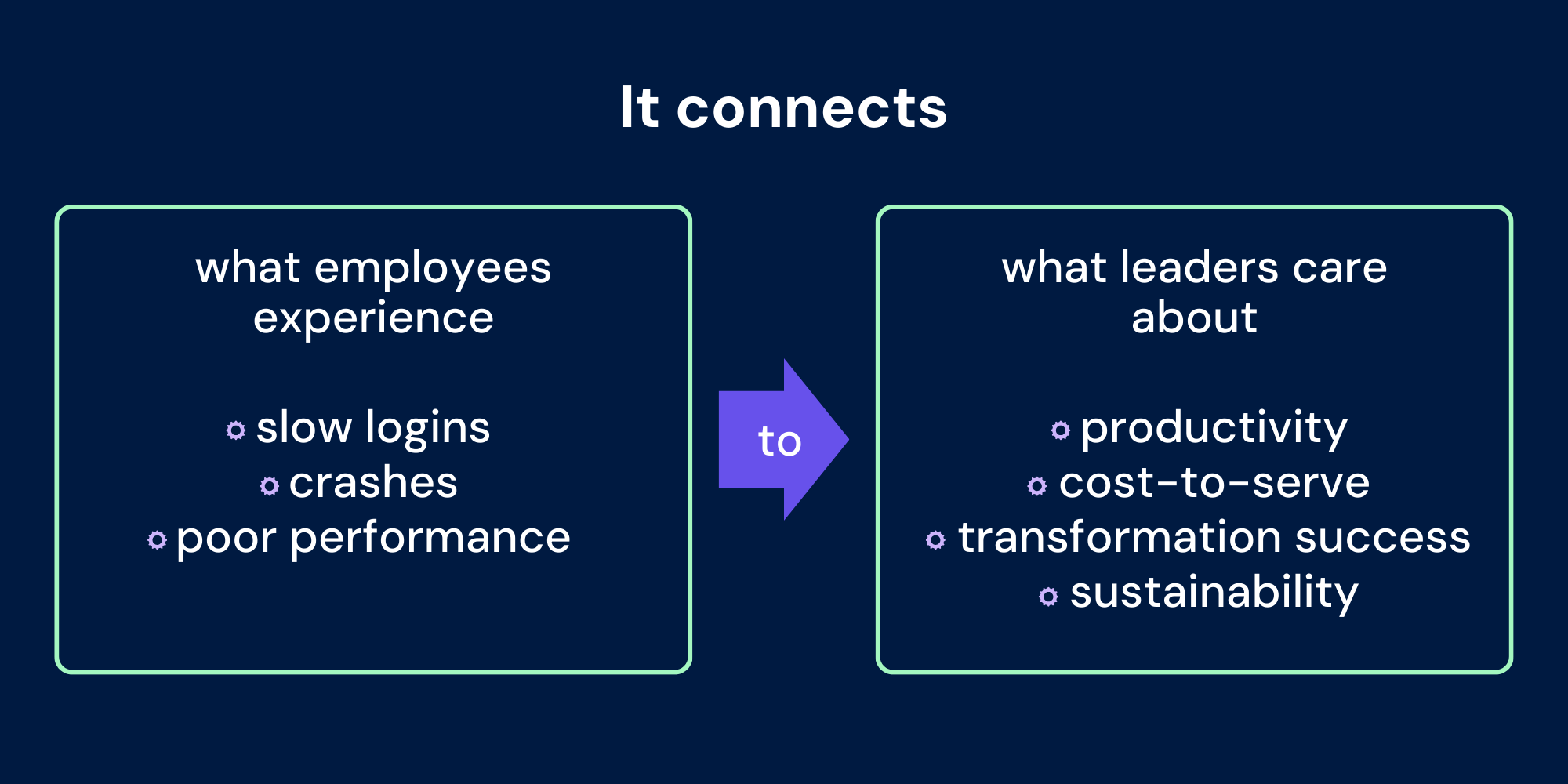 It connects

what employees experience

slow logins
crashes
poor performance

to

what leaders care about

productivity
cost-to-serve
transformation success
sustainability